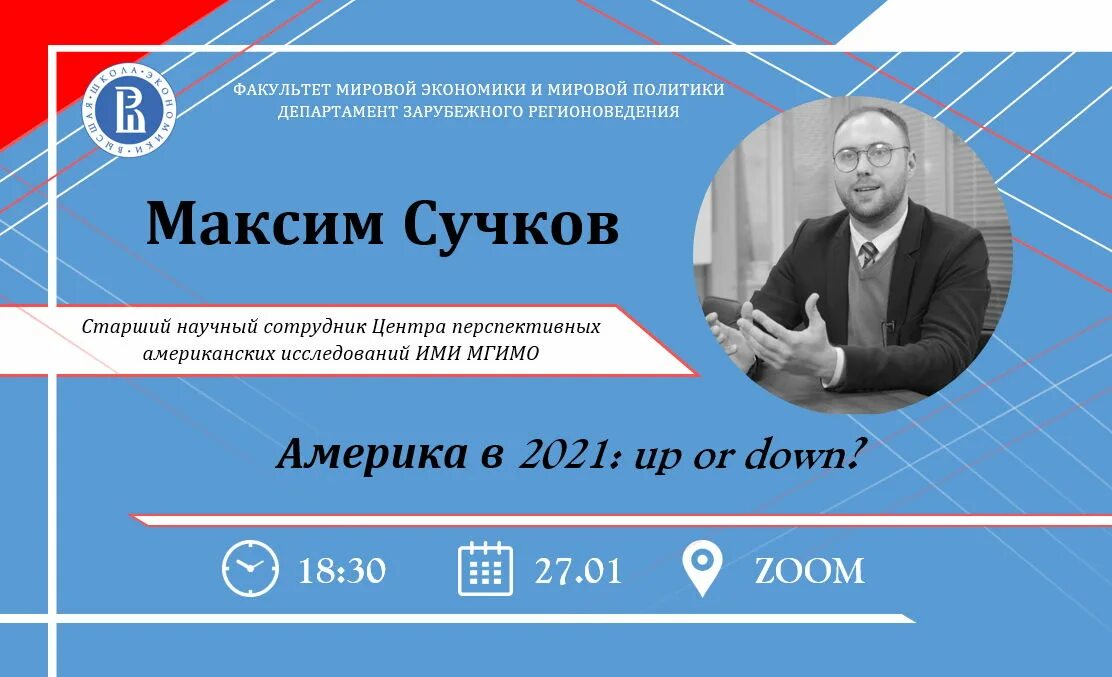 ВЫСШАЯ ШКОЛА ЭКОНОМИКИ

ФАКУЛЬТЕТ МИРОВОЙ ЭКОНОМИКИ И МИРОВОЙ ПОЛИТИКИ
ДЕПАРТАМЕНТ ЗАРУБЕЖНОГО РЕГИОНОВЕДЕНИЯ

Максим Сучков

Старший научный сотрудник Центра перспективных американских исследований ИМИ МГИМО

Америка в 2021: up or down?

18:30 27.01 ZOOM